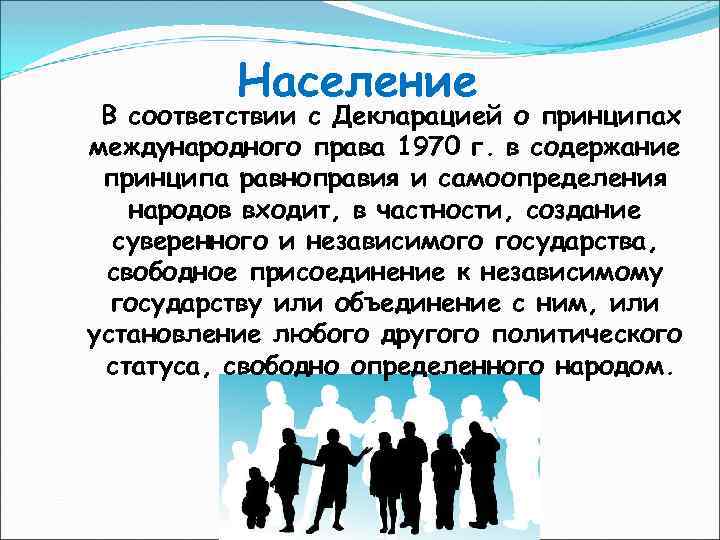 Население

В соответствии с Декларацией о принципах международного права 1970 г. в содержание принципа равноправия и самоопределения народов входит, в частности, создание суверенного и независимого государства, свободное присоединение к независимому государству или объединение с ним, или установление любого другого политического статуса, свободно определенного народом.